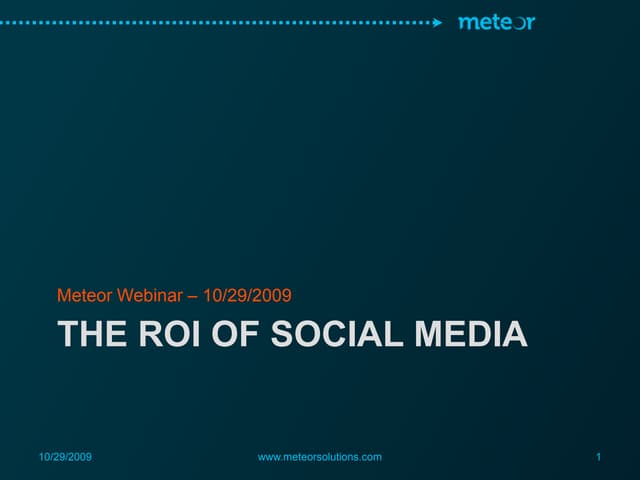 meteor

Meteor Webinar – 10/29/2009

THE ROI OF SOCIAL MEDIA

10/29/2009

www.meteorsolutions.com

1